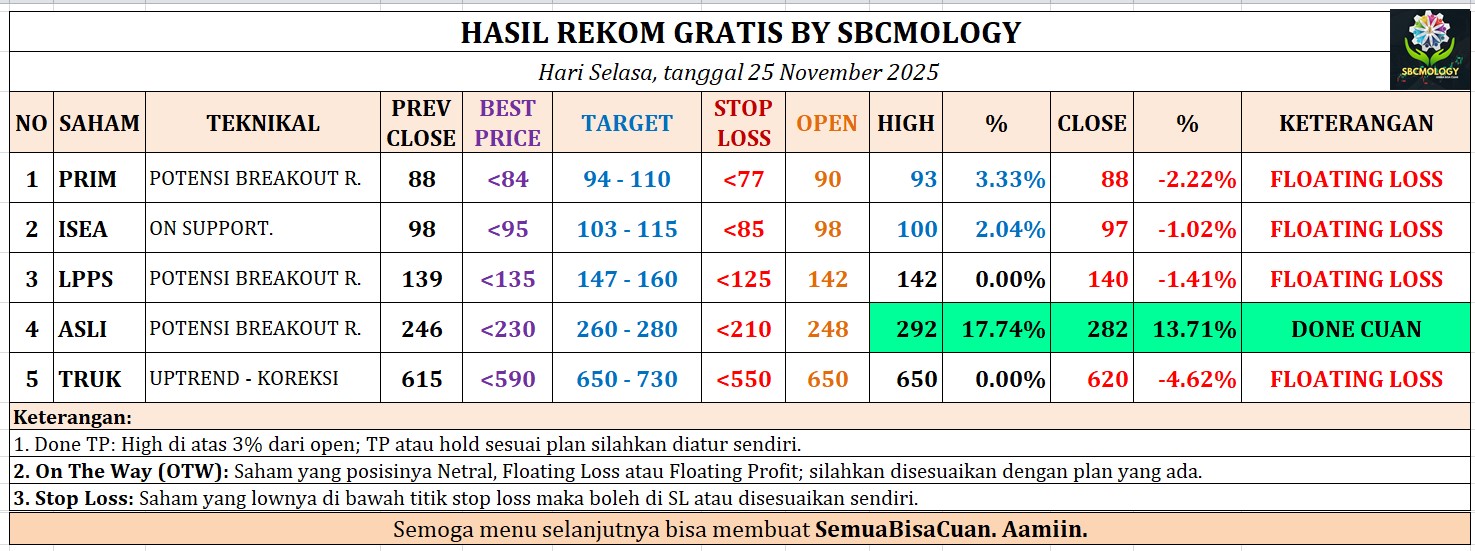 HASIL REKOM GRATIS BY SBCMOLOGY

SBCMOLOGY

Hari Selasa, tanggal 25 November 2025

| NO | SAHAM | TEKNIKAL | PREV CLOSE | BEST PRICE | TARGET | STOP LOSS | OPEN | HIGH | % | CLOSE | % | KETERANGAN |
|---|---|---|---|---|---|---|---|---|---|---|---|---|
| 1 | PRIM | POTENSI BREAKOUT R. | 88 | <84 | 94 - 110 | <77 | 90 | 93 | 3.33% | 88 | -2.22% | FLOATING LOSS |
| 2 | ISEA | ON SUPPORT. | 98 | <95 | 103 - 115 | <85 | 98 | 100 | 2.04% | 97 | -1.02% | FLOATING LOSS |
| 3 | LPPS | POTENSI BREAKOUT R. | 139 | <135 | 147 - 160 | <125 | 142 | 142 | 0.00% | 140 | -1.41% | FLOATING LOSS |
| 4 | ASLI | POTENSI BREAKOUT R. | 246 | <230 | 260 - 280 | <210 | 248 | 292 | 17.74% | 282 | 13.71% | DONE CUAN |
| 5 | TRUK | UPTREND - KOREKSI | 615 | <590 | 650 - 730 | <550 | 650 | 650 | 0.00% | 620 | -4.62% | FLOATING LOSS |

Keterangan:
1. Done TP: High di atas 3% dari open; TP atau hold sesuai plan silahkan diatur sendiri.
2. On The Way (OTW): Saham yang posisinya Netral, Floating Loss atau Floating Profit; silahkan disesuaikan dengan plan yang ada.
3. Stop Loss: Saham yang lownya di bawah titik stop loss maka boleh di SL atau disesuaikan sendiri.

Semoga menu selanjutnya bisa membuat SemuaBisaCuan. Aamiin.